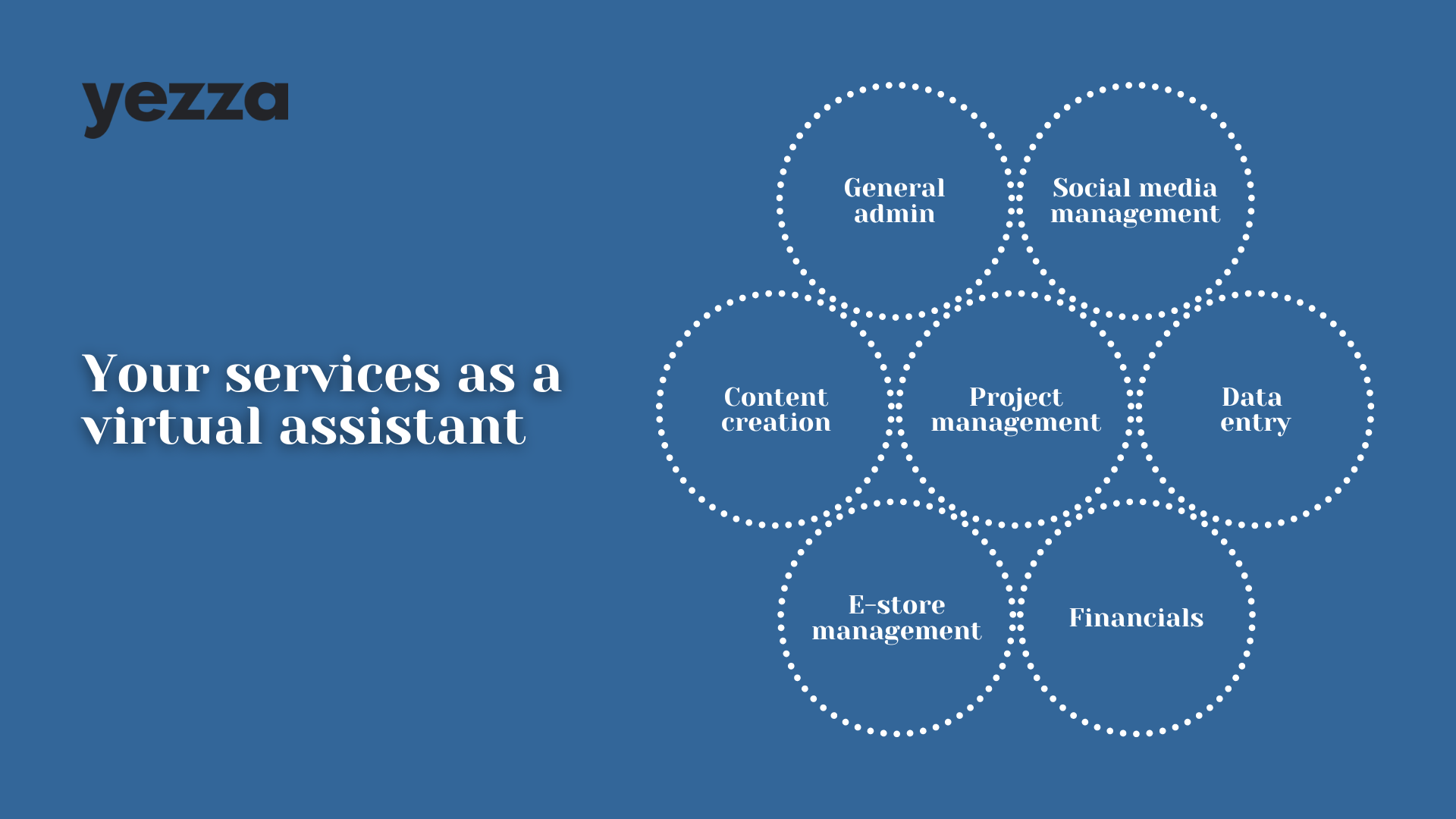 yezza

Your services as a virtual assistant

General admin

Social media management

Content creation

Project management

Data entry

E-store management

Financials